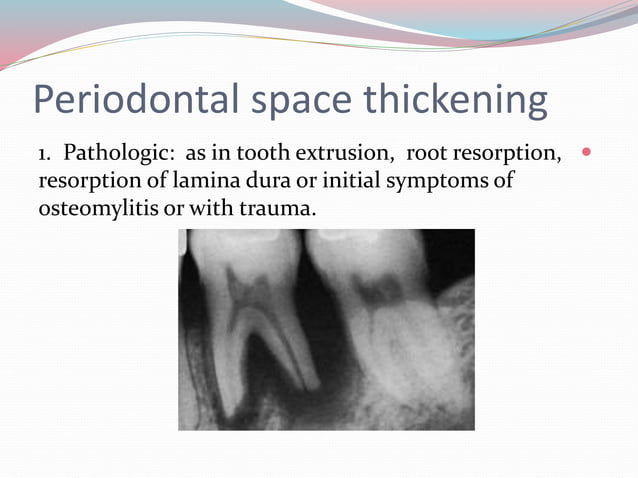 Periodontal space thickening

1. Pathologic: as in tooth extrusion, root resorption, resorption of lamina dura or initial symptoms of osteomylitis or with trauma.